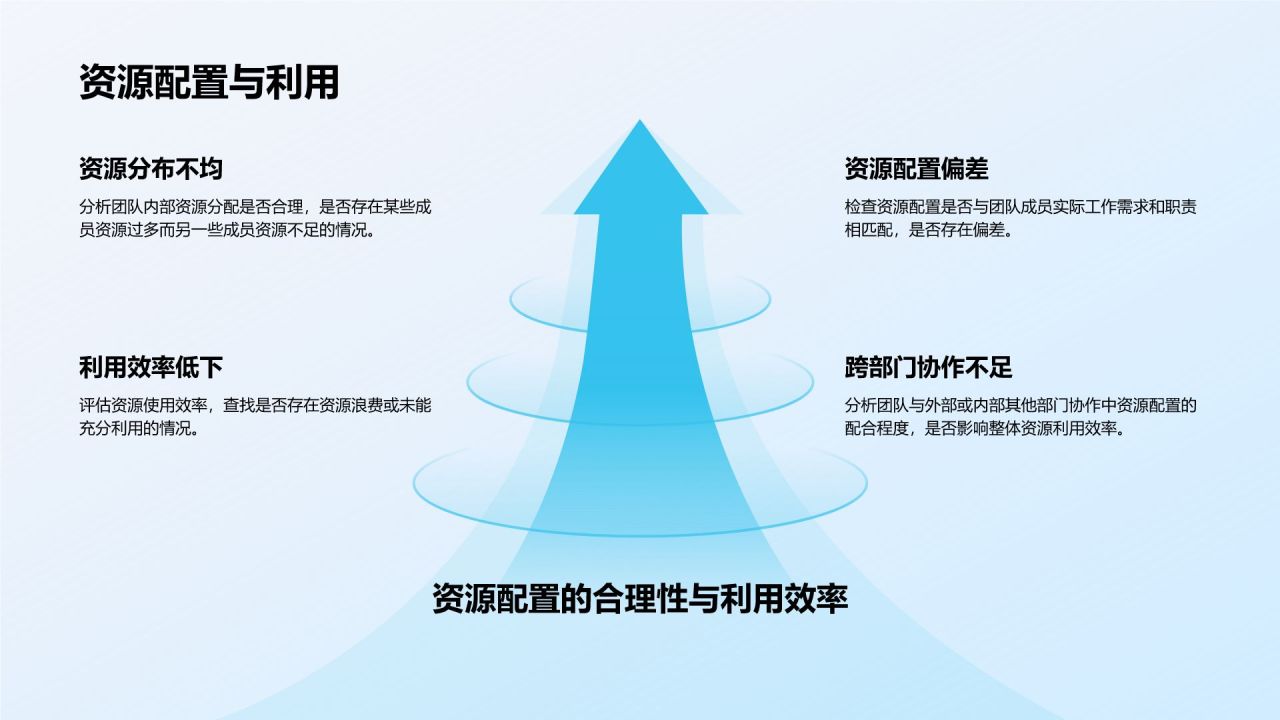 资源配置与利用

资源分布不均

分析团队内部资源分配是否合理，是否存在某些成员资源过多而另一些成员资源不足的情况。

利用效率低下

评估资源使用效率，查找是否存在资源浪费或未能充分利用的情况。

资源配置偏差

检查资源配置是否与团队成员实际工作需求和职责相匹配，是否存在偏差。

跨部门协作不足

分析团队与外部或内部其他部门协作中资源配置的配合程度，是否影响整体资源利用效率。

资源配置的合理性与利用效率